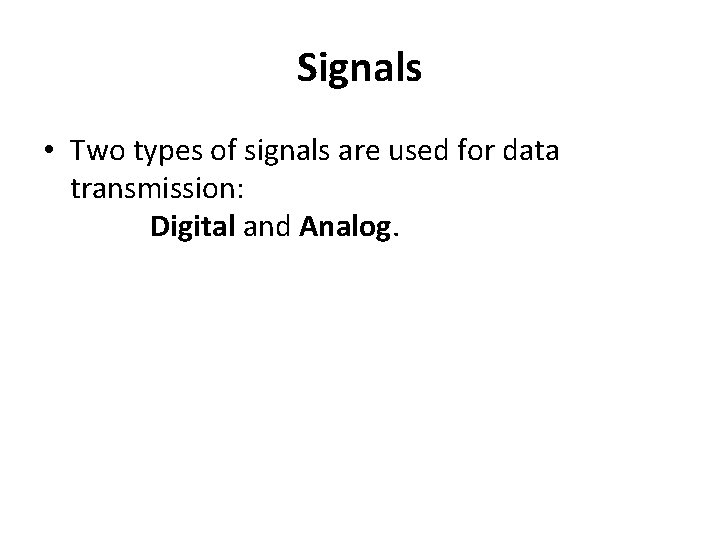 Signals

• Two types of signals are used for data transmission:
Digital and Analog.